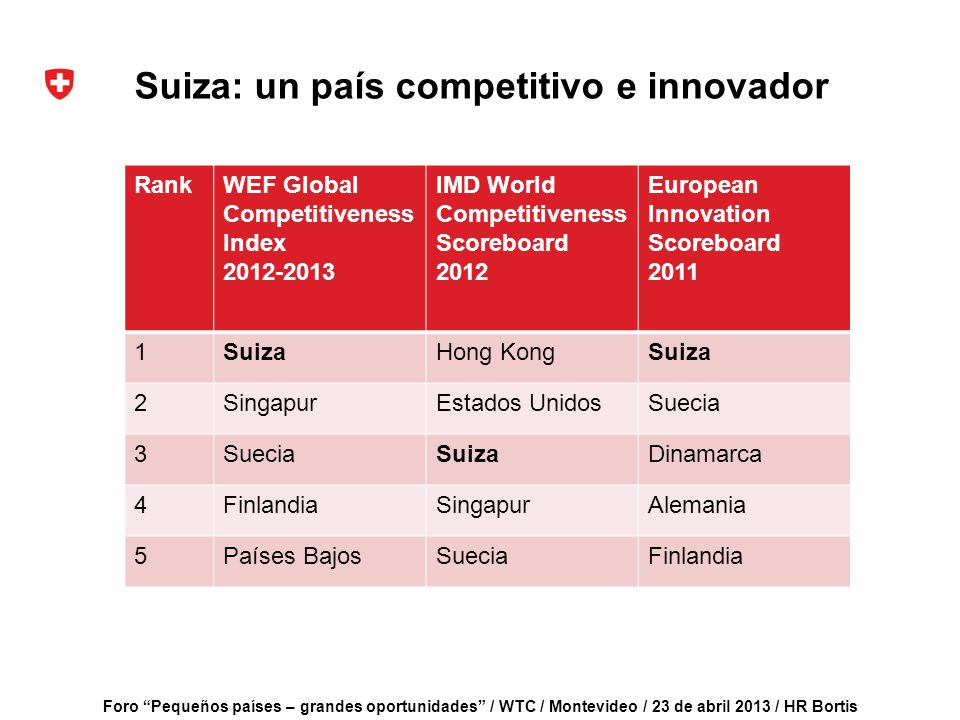 Suiza: un país competitivo e innovador

| Rank | WEF Global Competitiveness Index 2012-2013 | IMD World Competitiveness Scoreboard 2012 | European Innovation Scoreboard 2011 |
|---|---|---|---|
| 1 | **Suiza** | Hong Kong | **Suiza** |
| 2 | Singapur | Estados Unidos | Suecia |
| 3 | Suecia | **Suiza** | Dinamarca |
| 4 | Finlandia | Singapur | Alemania |
| 5 | Países Bajos | Suecia | Finlandia |

Foro “Pequeños países – grandes oportunidades” / WTC / Montevideo / 23 de abril 2013 / HR Bortis